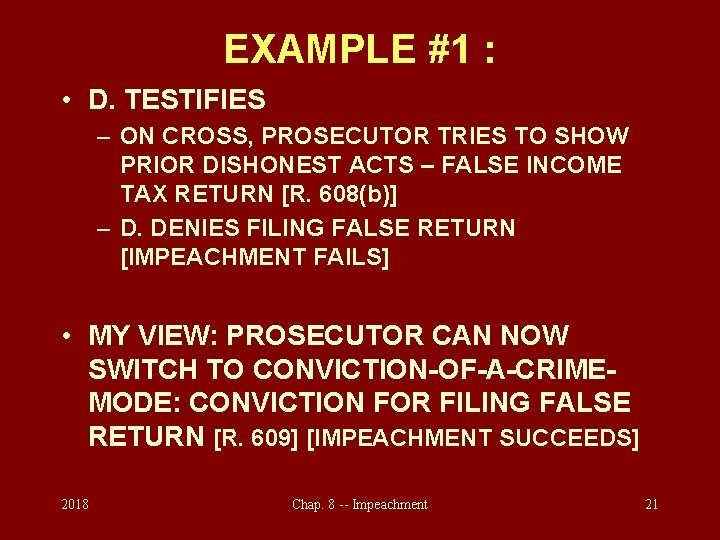 EXAMPLE #1 :

• D. TESTIFIES

– ON CROSS, PROSECUTOR TRIES TO SHOW PRIOR DISHONEST ACTS – FALSE INCOME TAX RETURN [R. 608(b)]

– D. DENIES FILING FALSE RETURN [IMPEACHMENT FAILS]

• MY VIEW: PROSECUTOR CAN NOW SWITCH TO CONVICTION-OF-A-CRIME-MODE: CONVICTION FOR FILING FALSE RETURN [R. 609] [IMPEACHMENT SUCCEEDS]

2018

Chap. 8 -- Impeachment

21